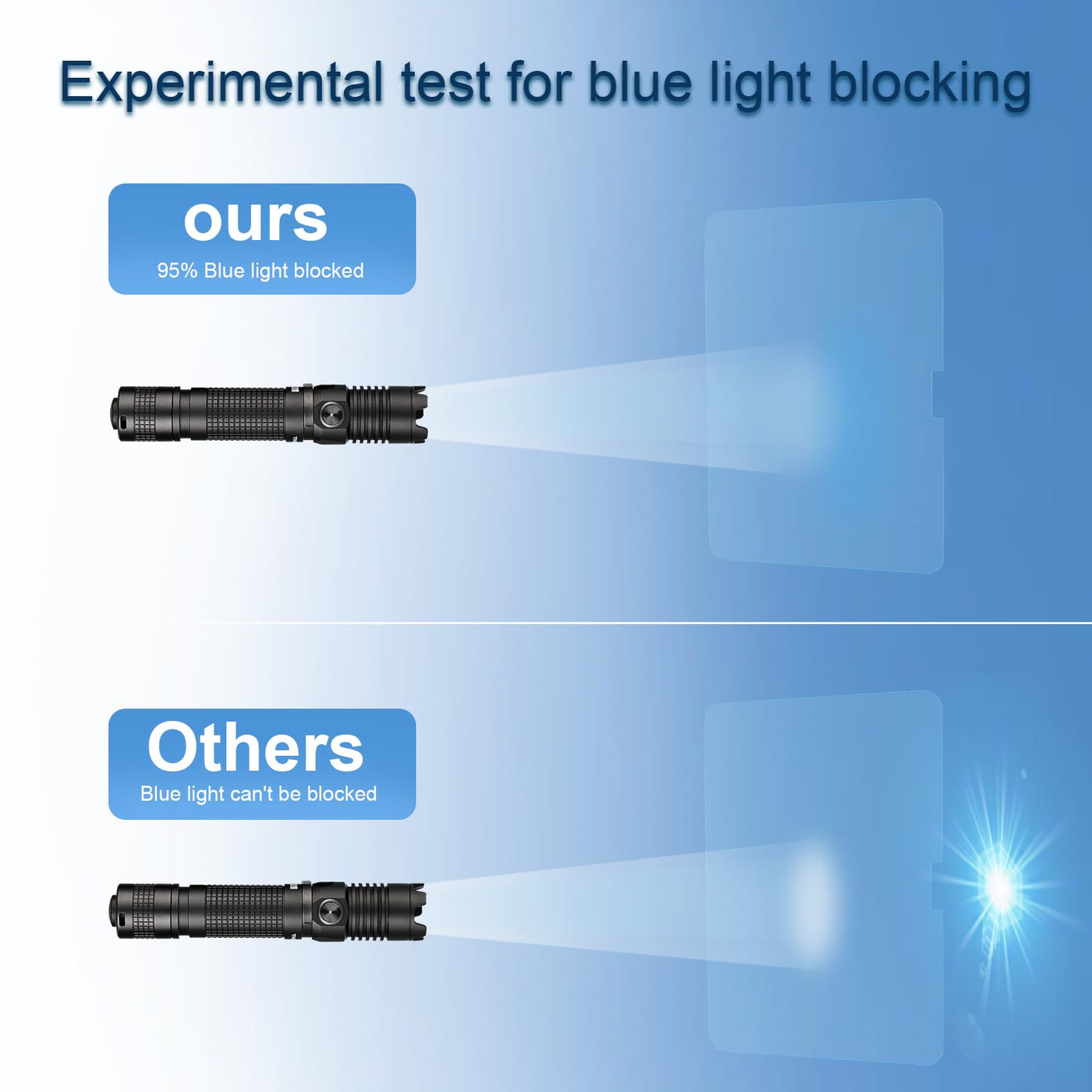 Experimental test for blue light blocking

ours
95% Blue light blocked

Others
Blue light can't be blocked